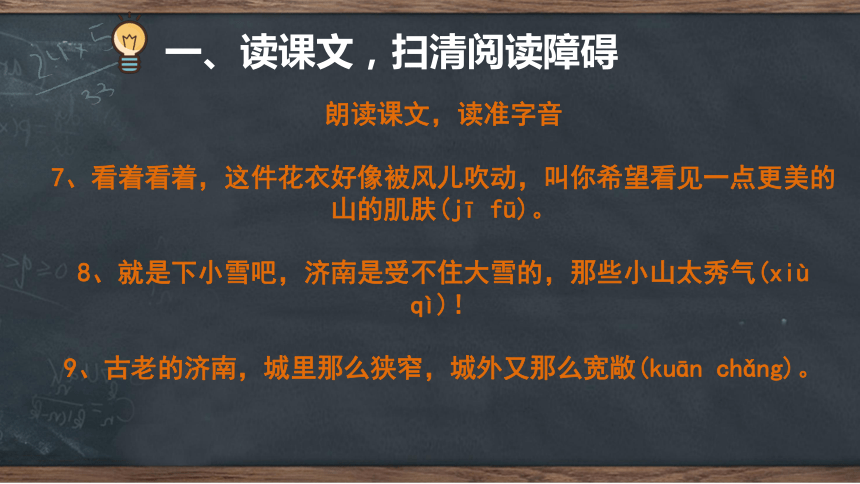 一、读课文，扫清阅读障碍

朗读课文，读准字音

7、看着看着，这件花衣好像被风儿吹动，叫你希望看见一点更美的山的肌肤(jī fū)。

8、就是下小雪吧，济南是受不住大雪的，那些小山太秀气(xiù qì)！

9、古老的济南，城里那么狭窄，城外又那么宽敞(kuān chǎng)。